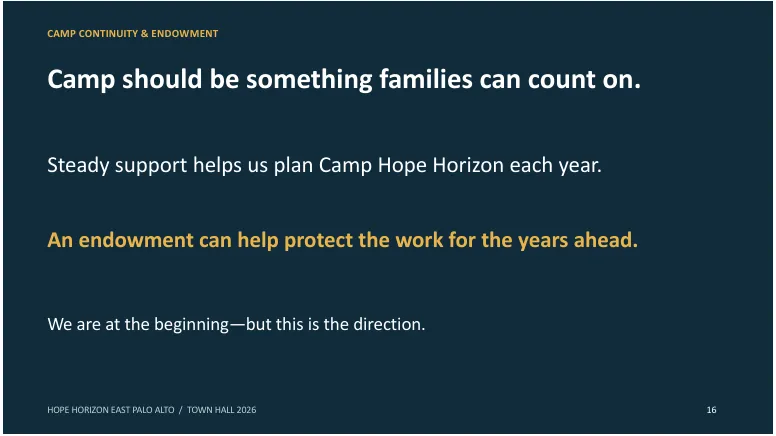 CAMP CONTINUITY & ENDOWMENT

Camp should be something families can count on.

Steady support helps us plan Camp Hope Horizon each year.

An endowment can help protect the work for the years ahead.

We are at the beginning—but this is the direction.

HOPE HORIZON EAST PALO ALTO / TOWN HALL 2026

16